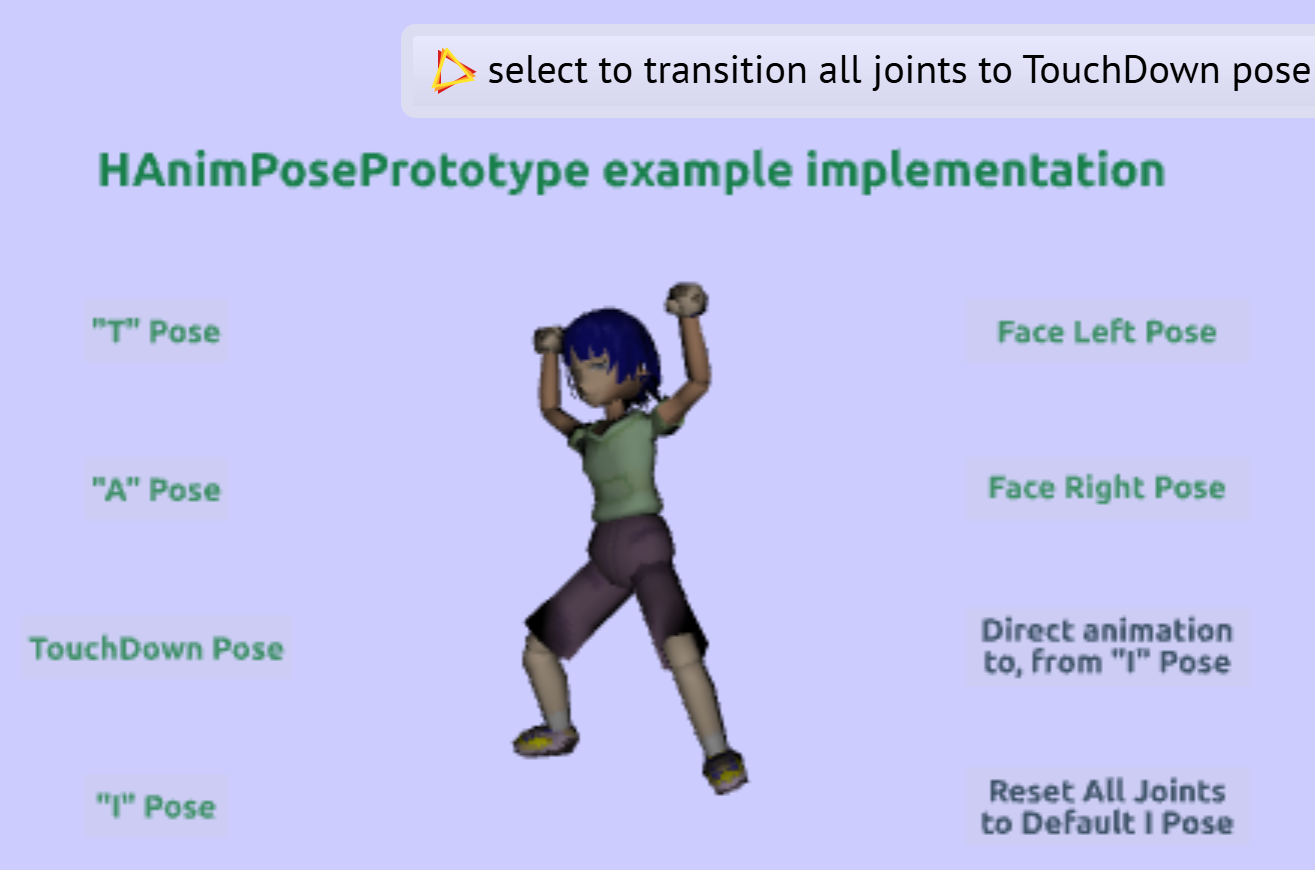 select to transition all joints to TouchDown pose

HAnimPosePrototype example implementation

"T" Pose

"A" Pose

TouchDown Pose

"I" Pose

Face Left Pose

Face Right Pose

Direct animation to, from "I" Pose

Reset All Joints to Default I Pose